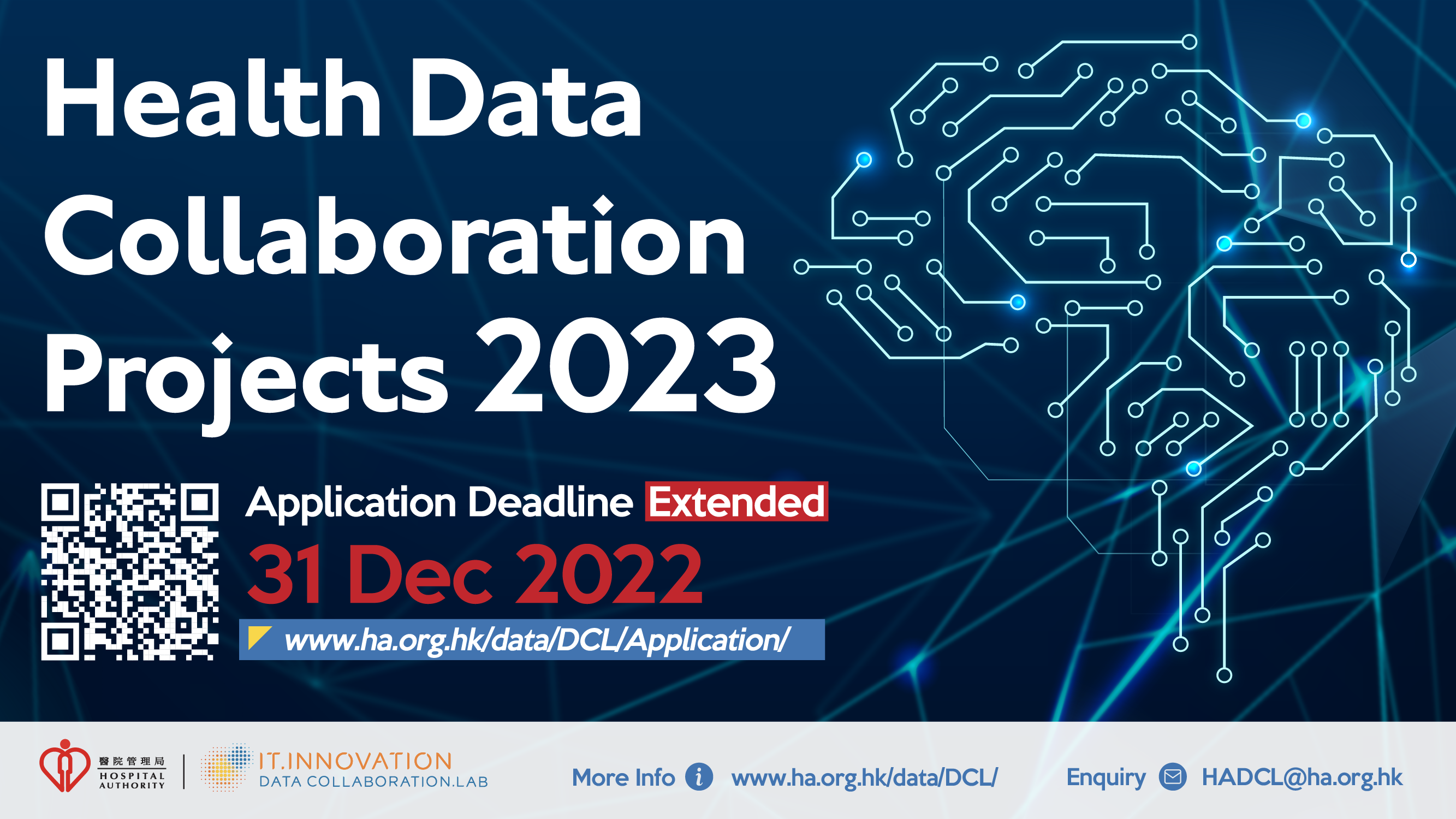 Health Data Collaboration Projects 2023

Application Deadline Extended

31 Dec 2022

www.ha.org.hk/data/DCL/Application/

醫院管理局 HOSPITAL AUTHORITY

IT.INNOVATION DATA COLLABORATION.LAB

More Info www.ha.org.hk/data/DCL/

Enquiry HADCL@ha.org.hk